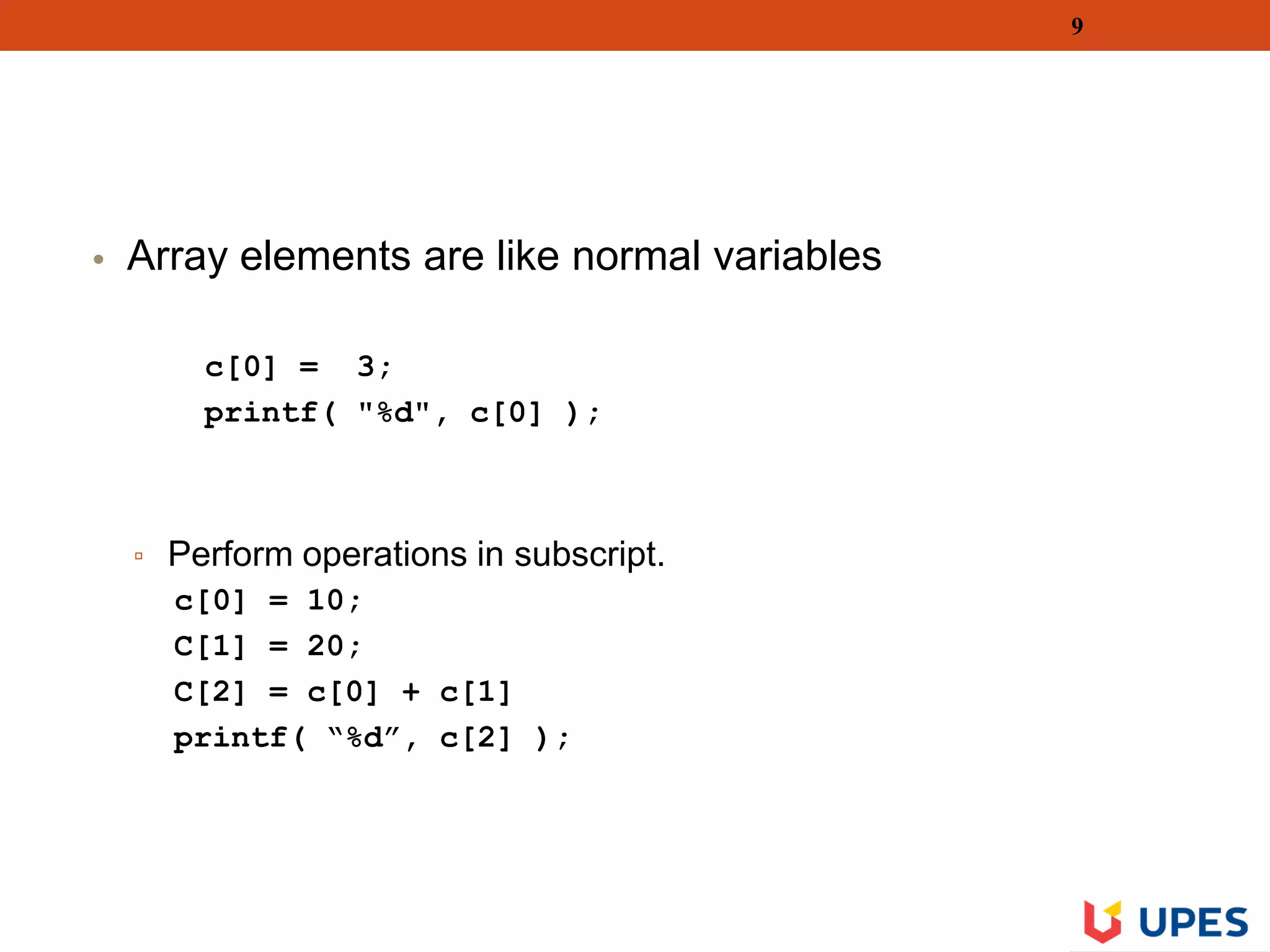 9

• Array elements are like normal variables

c[0] = 3;
printf( "%d", c[0] );

▫ Perform operations in subscript.
c[0] = 10;
C[1] = 20;
C[2] = c[0] + c[1]
printf( “%d”, c[2] );

UPES